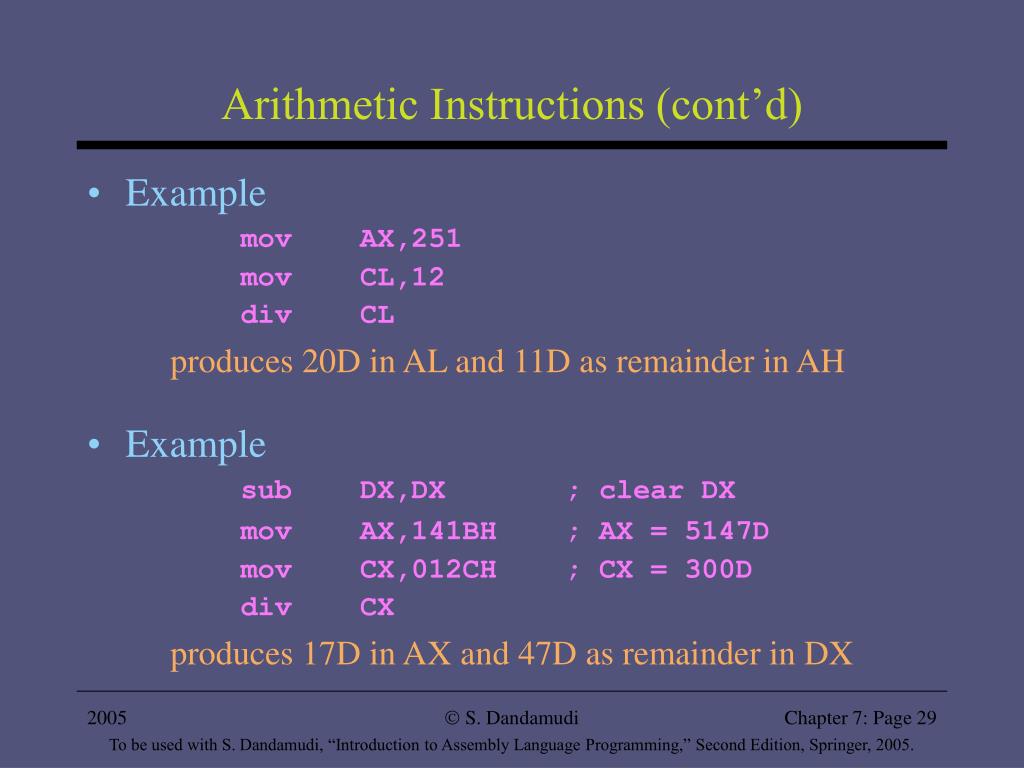 Arithmetic Instructions (cont’d)

• Example

mov AX,251
mov CL,12
div CL

produces 20D in AL and 11D as remainder in AH

• Example

sub DX,DX ; clear DX
mov AX,141BH ; AX = 5147D
mov CX,012CH ; CX = 300D
div CX

produces 17D in AX and 47D as remainder in DX

2005 © S. Dandamudi Chapter 7: Page 29

To be used with S. Dandamudi, “Introduction to Assembly Language Programming,” Second Edition, Springer, 2005.